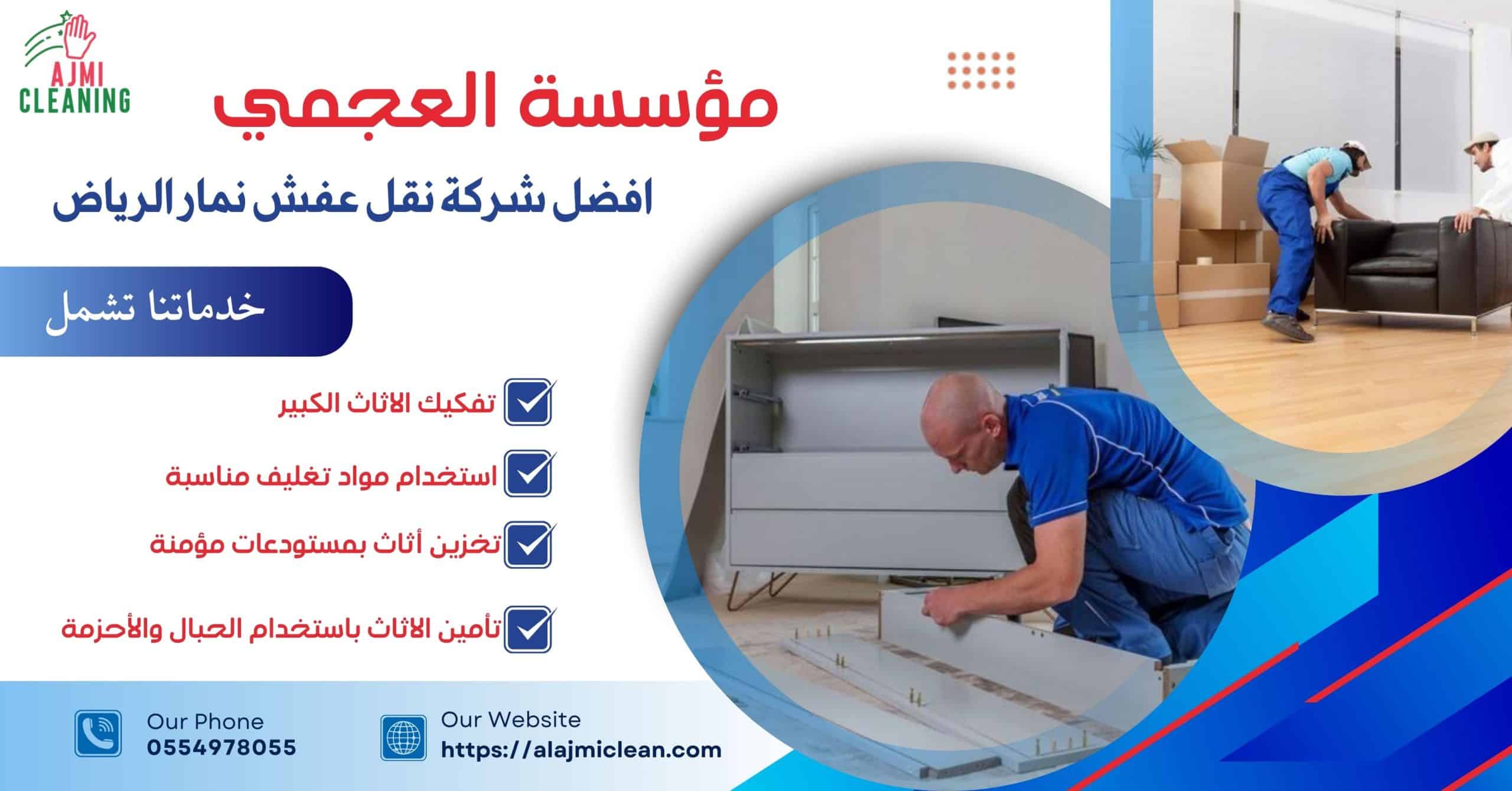 AJMI
CLEANING

مؤسسة العجمي

افضل شركة نقل عفش نمار الرياض

خدماتنا تشمل

تفكيك الاثاث الكبير

استخدام مواد تغليف مناسبة

تخزين أثاث بمستودعات مؤمنة

تأمين الاثاث باستخدام الحبال والأحزمة

Our Phone
0554978055

Our Website
https://alajmiclean.com